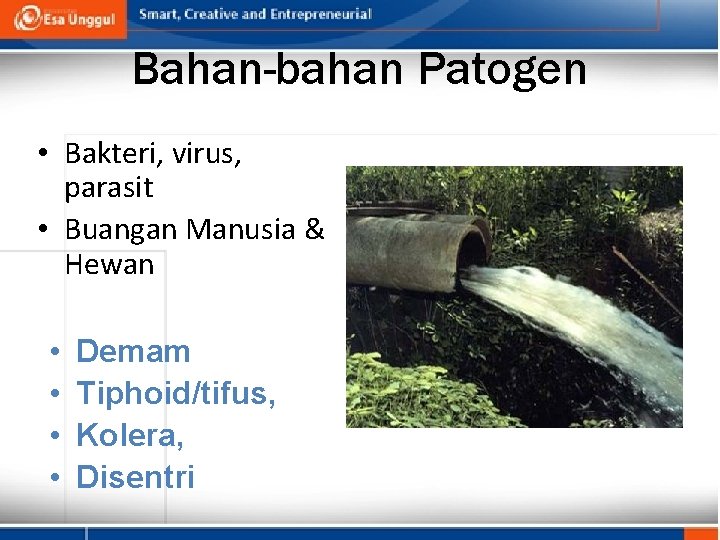 Esa Unggul Smart, Creative and Entrepreneurial

Bahan-bahan Patogen

• Bakteri, virus, parasit
• Buangan Manusia & Hewan

• Demam
• Tiphoid/tifus,
• Kolera,
• Disentri